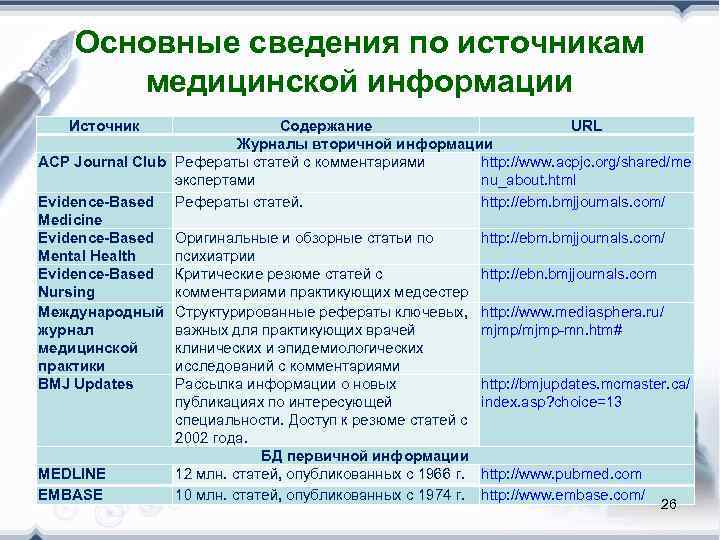 Основные сведения по источникам медицинской информации

| Источник | Содержание | URL |
|---|---|---|
| Журналы вторичной информации | | |
| ACP Journal Club | Рефераты статей с комментариями экспертами | http://www.acpjc.org/shared/menu_about.html |
| Evidence-Based Medicine | Рефераты статей. | http://ebm.bmjjournals.com/ |
| Evidence-Based Mental Health | Оригинальные и обзорные статьи по психиатрии | http://ebm.bmjjournals.com/ |
| Evidence-Based Nursing | Критические резюме статей с комментариями практикующих медсестер | http://ebn.bmjjournals.com |
| Международный журнал медицинской практики | Структурированные рефераты ключевых, важных для практикующих врачей клинических и эпидемиологических исследований с комментариями | http://www.mediasphera.ru/mjmp/mjmp-mn.htm# |
| BMJ Updates | Рассылка информации о новых публикациях по интересующей специальности. Доступ к резюме статей с 2002 года. | http://bmjupdates.mcmaster.ca/index.asp?choice=13 |
| БД первичной информации | | |
| MEDLINE | 12 млн. статей, опубликованных с 1966 г. | http://www.pubmed.com |
| EMBASE | 10 млн. статей, опубликованных с 1974 г. | http://www.embase.com/ |

26